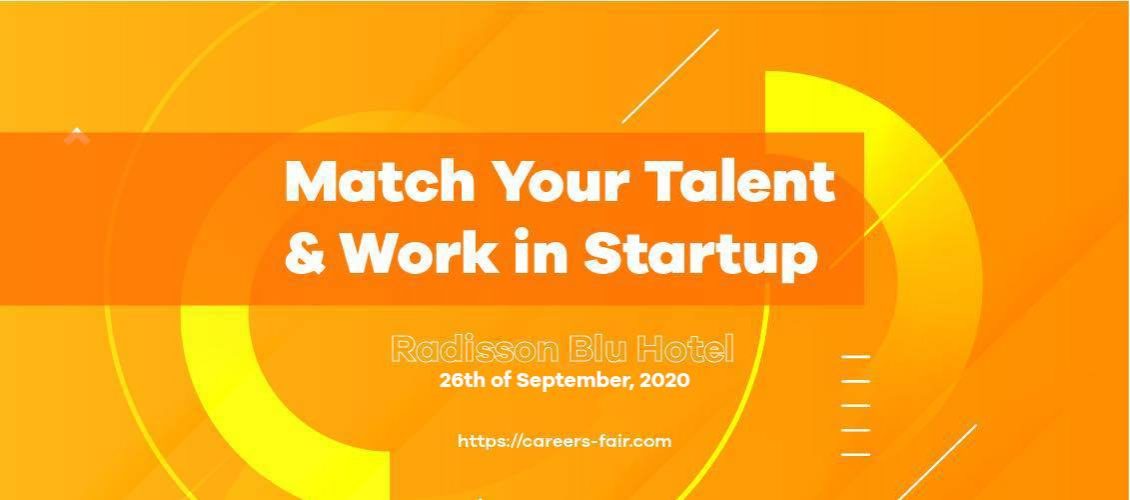 Match Your Talent & Work in Startup

Radisson Blu Hotel
26th of September, 2020

https://careers-fair.com